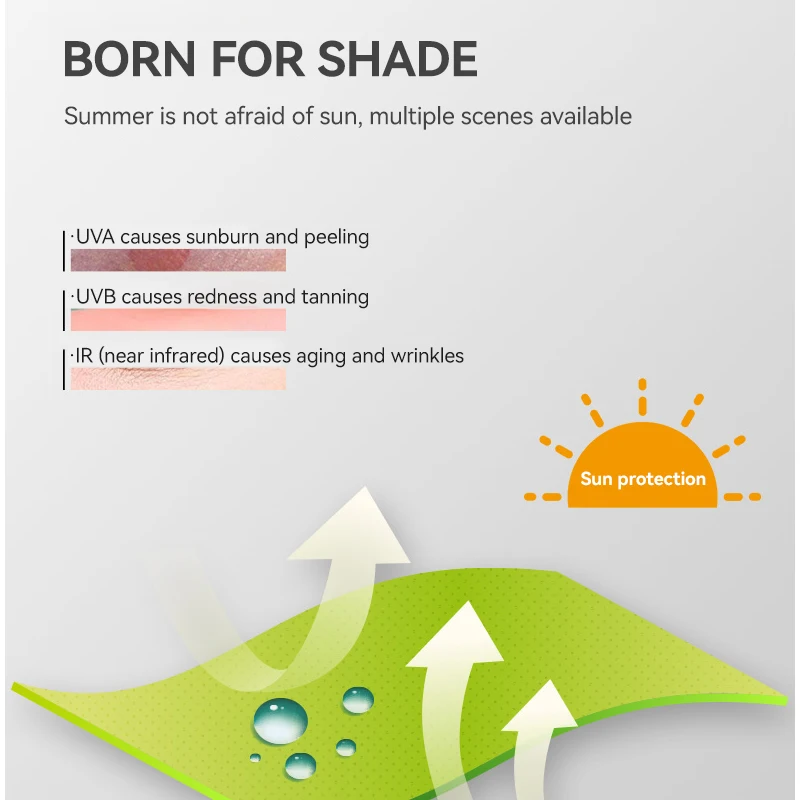 BORN FOR SHADE

Summer is not afraid of sun, multiple scenes available

·UVA causes sunburn and peeling

·UVB causes redness and tanning

·IR (near infrared) causes aging and wrinkles

Sun protection